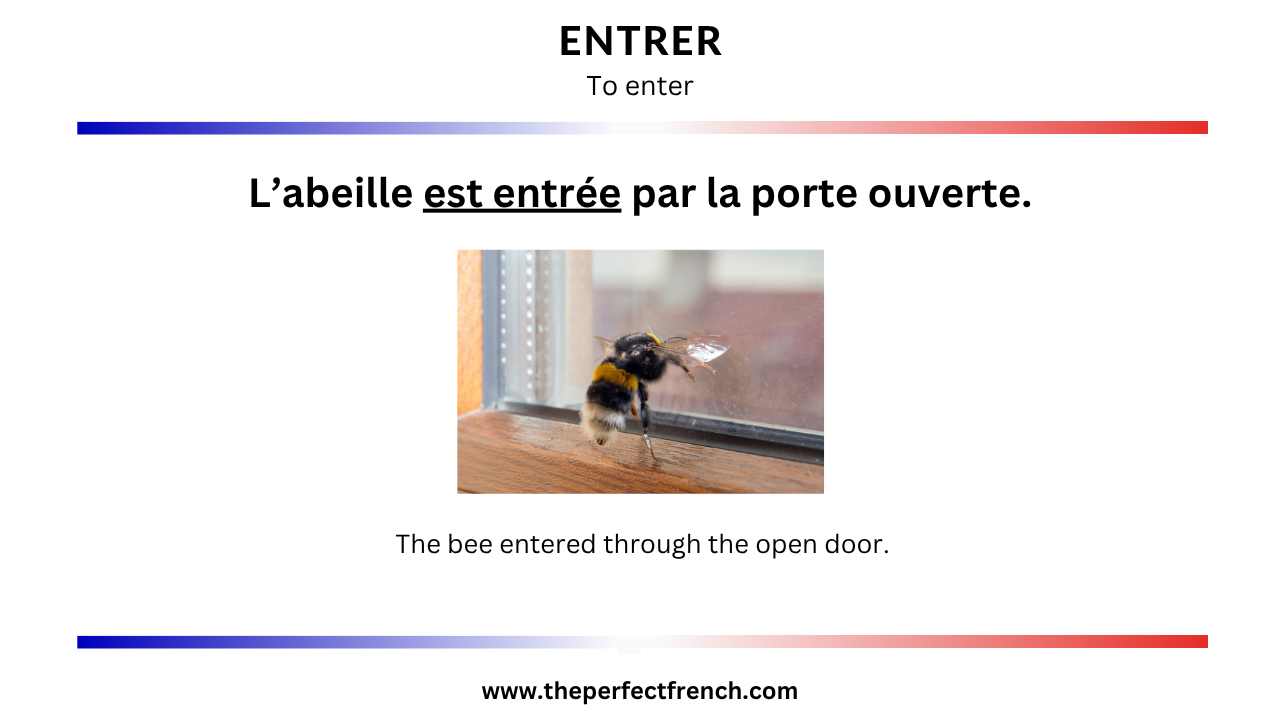 ENTRER
To enter

L’abeille est entrée par la porte ouverte.

The bee entered through the open door.

www.theperfectfrench.com